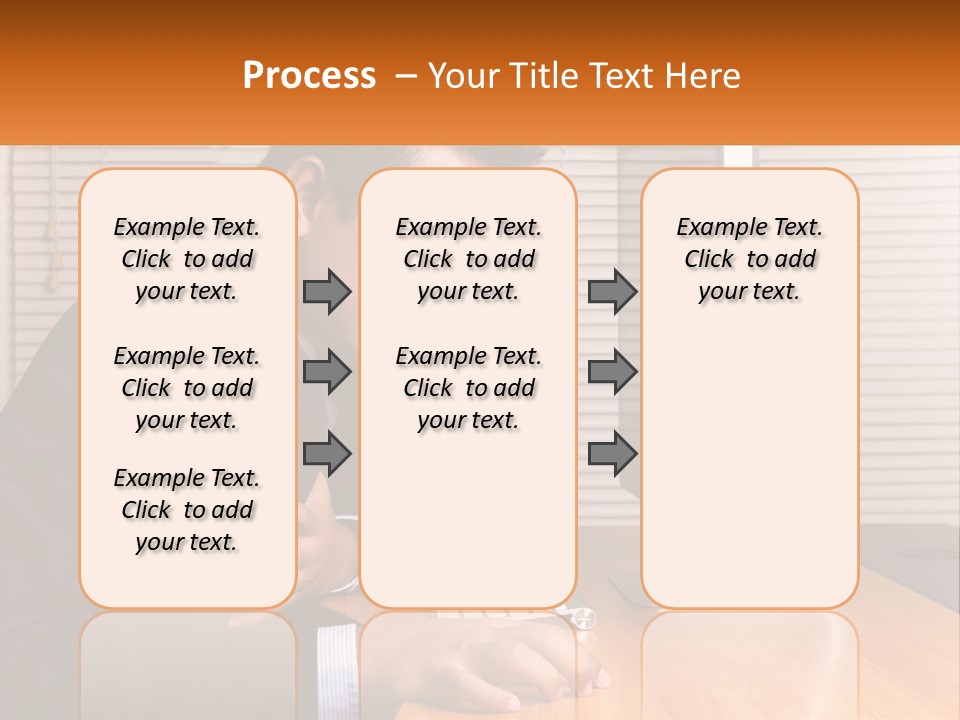 Process – Your Title Text Here

Example Text. Click to add your text.

Example Text. Click to add your text.

Example Text. Click to add your text.

Example Text. Click to add your text.

Example Text. Click to add your text.

Example Text. Click to add your text.